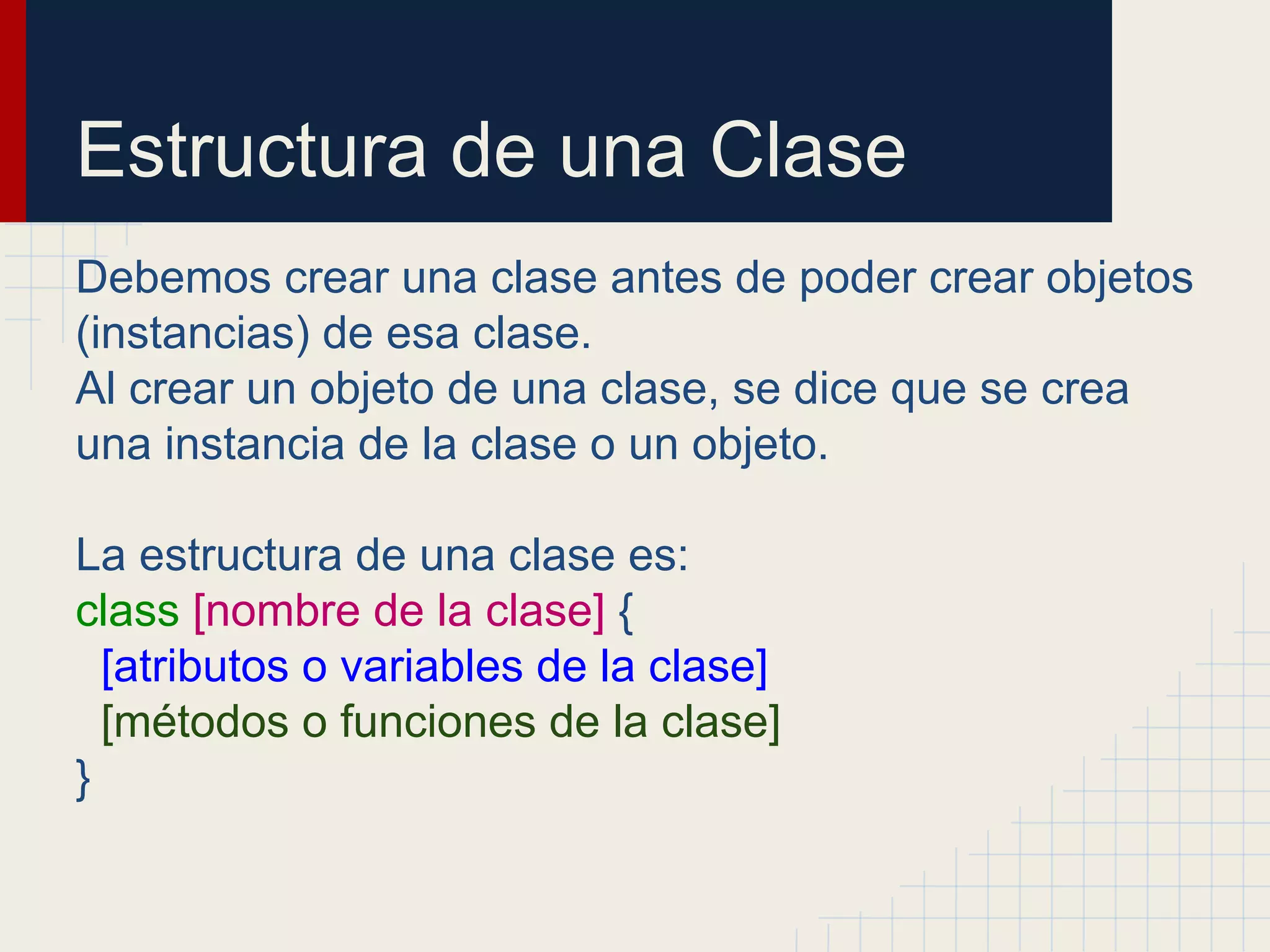 Estructura de una Clase

Debemos crear una clase antes de poder crear objetos (instancias) de esa clase.
Al crear un objeto de una clase, se dice que se crea una instancia de la clase o un objeto.

La estructura de una clase es:
class [nombre de la clase] {
[atributos o variables de la clase]
[métodos o funciones de la clase]
}